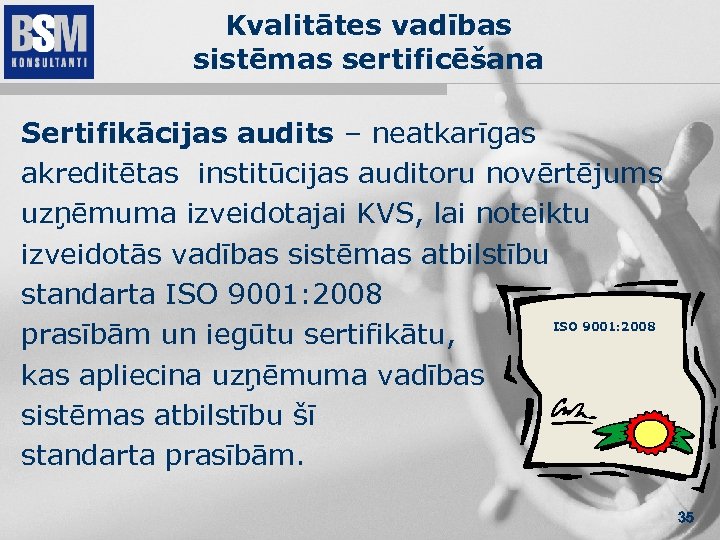 BSM
KONSULTANTI

Kvalitātes vadības sistēmas sertificēšana

Sertifikācijas audits – neatkarīgas akreditētas institūcijas auditoru novērtējums uzņēmuma izveidotajai KVS, lai noteiktu izveidotās vadības sistēmas atbilstību standarta ISO 9001:2008 prasībām un iegūtu sertifikātu, kas apliecina uzņēmuma vadības sistēmas atbilstību šī standarta prasībām.

ISO 9001:2008

35